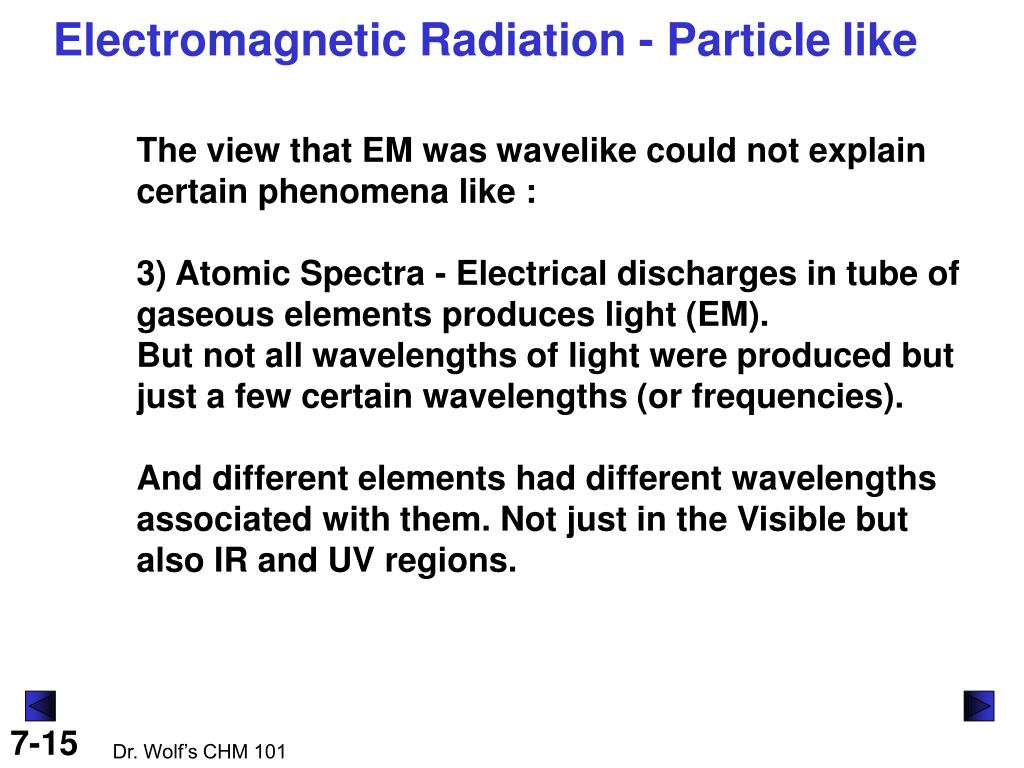 Electromagnetic Radiation - Particle like

The view that EM was wavelike could not explain certain phenomena like :

3) Atomic Spectra - Electrical discharges in tube of gaseous elements produces light (EM).
But not all wavelengths of light were produced but just a few certain wavelengths (or frequencies).

And different elements had different wavelengths associated with them. Not just in the Visible but also IR and UV regions.

7-15

Dr. Wolf's CHM 101